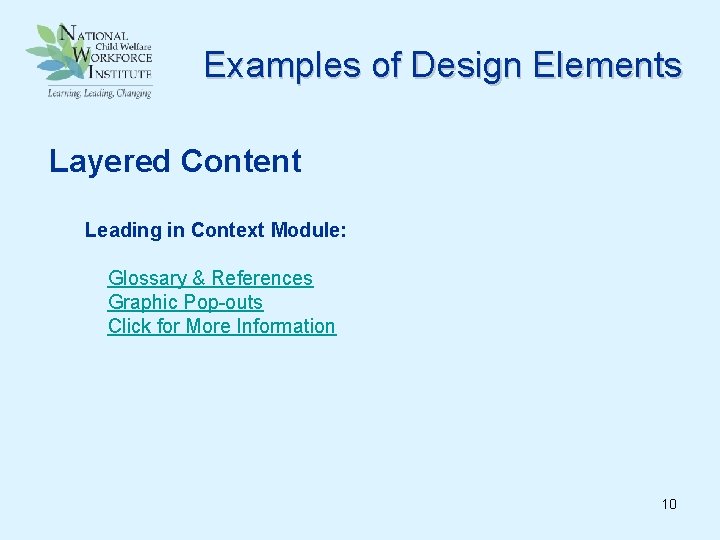 NATIONAL Child Welfare WORKFORCE INSTITUTE
Learning, Leading, Changing

Examples of Design Elements

Layered Content

Leading in Context Module:

Glossary & References
Graphic Pop-outs
Click for More Information

10